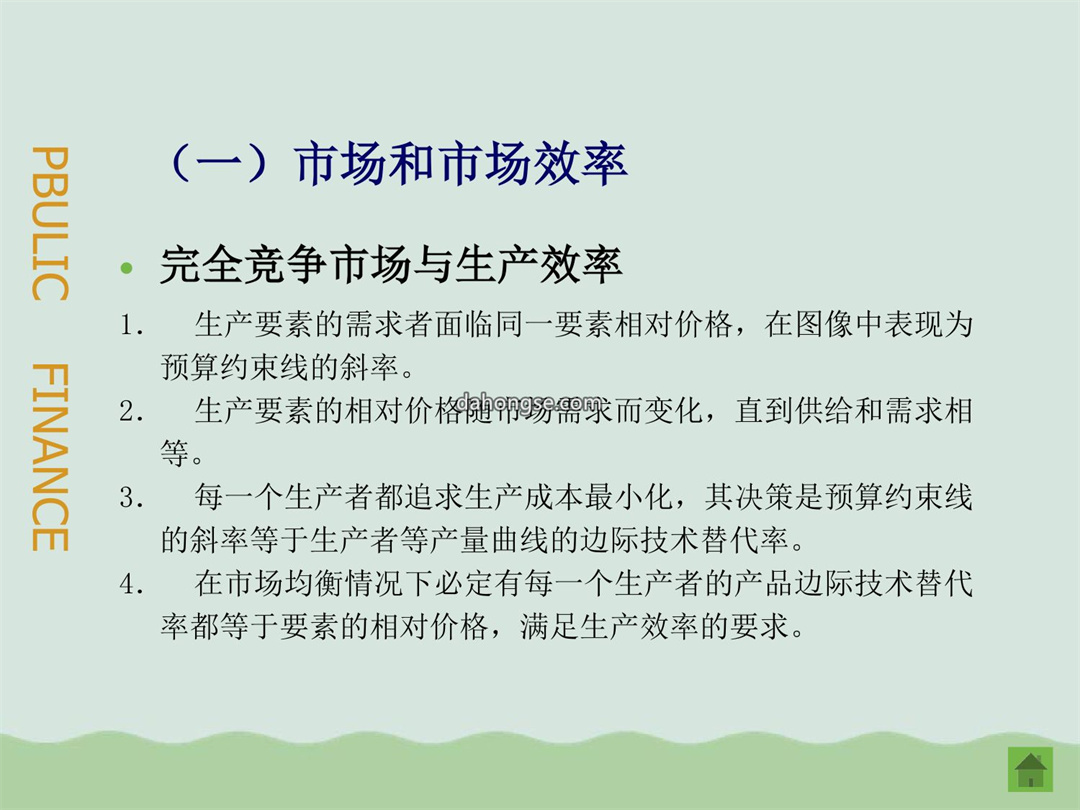 PBULIC FINANCE

（一）市场和市场效率

• 完全竞争市场与生产效率

1.　生产要素的需求者面临同一要素相对价格，在图像中表现为预算约束线的斜率。

2.　生产要素的相对价格随市场需求而变化，直到供给和需求相等。

dahongse.com

3.　每一个生产者都追求生产成本最小化，其决策是预算约束线的斜率等于生产者等产量曲线的边际技术替代率。

4.　在市场均衡情况下必定有每一个生产者的产品边际技术替代率都等于要素的相对价格，满足生产效率的要求。